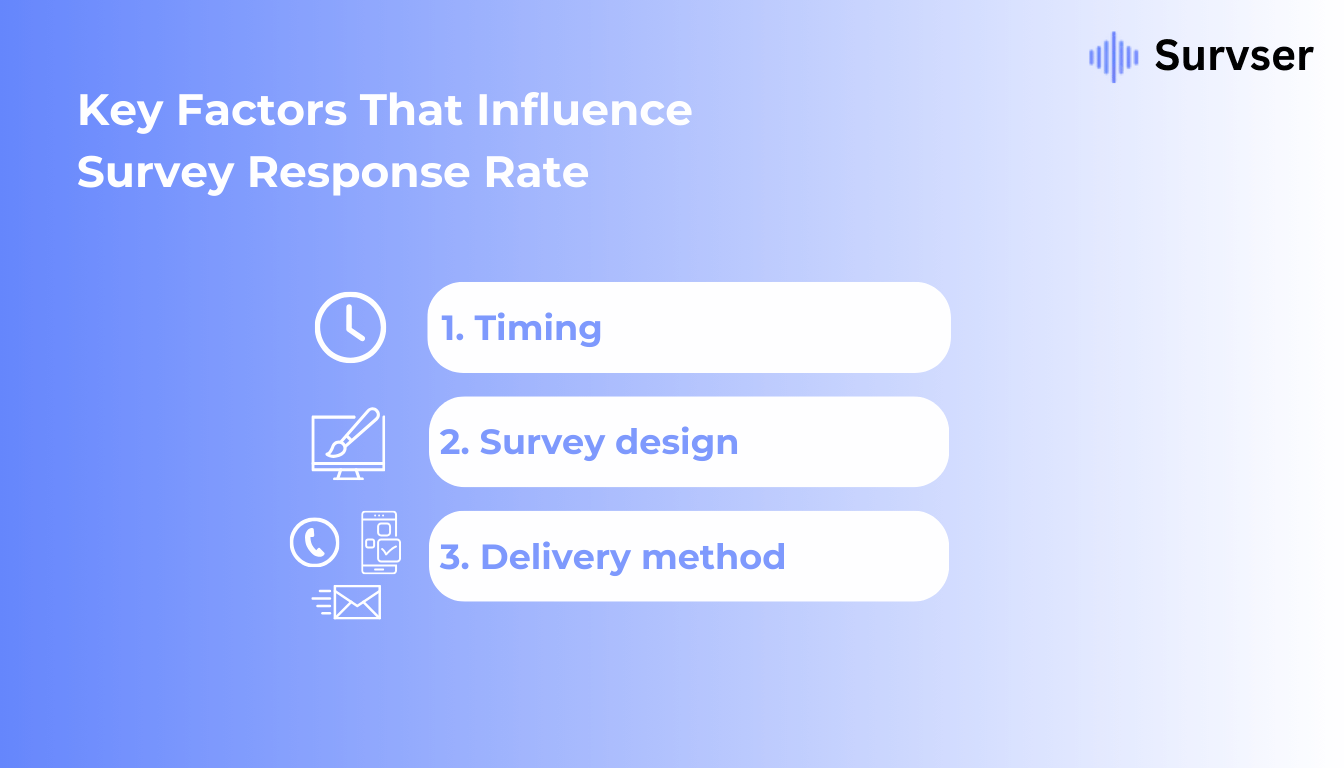 Survser

Key Factors That Influence Survey Response Rate

1. Timing

2. Survey design

3. Delivery method